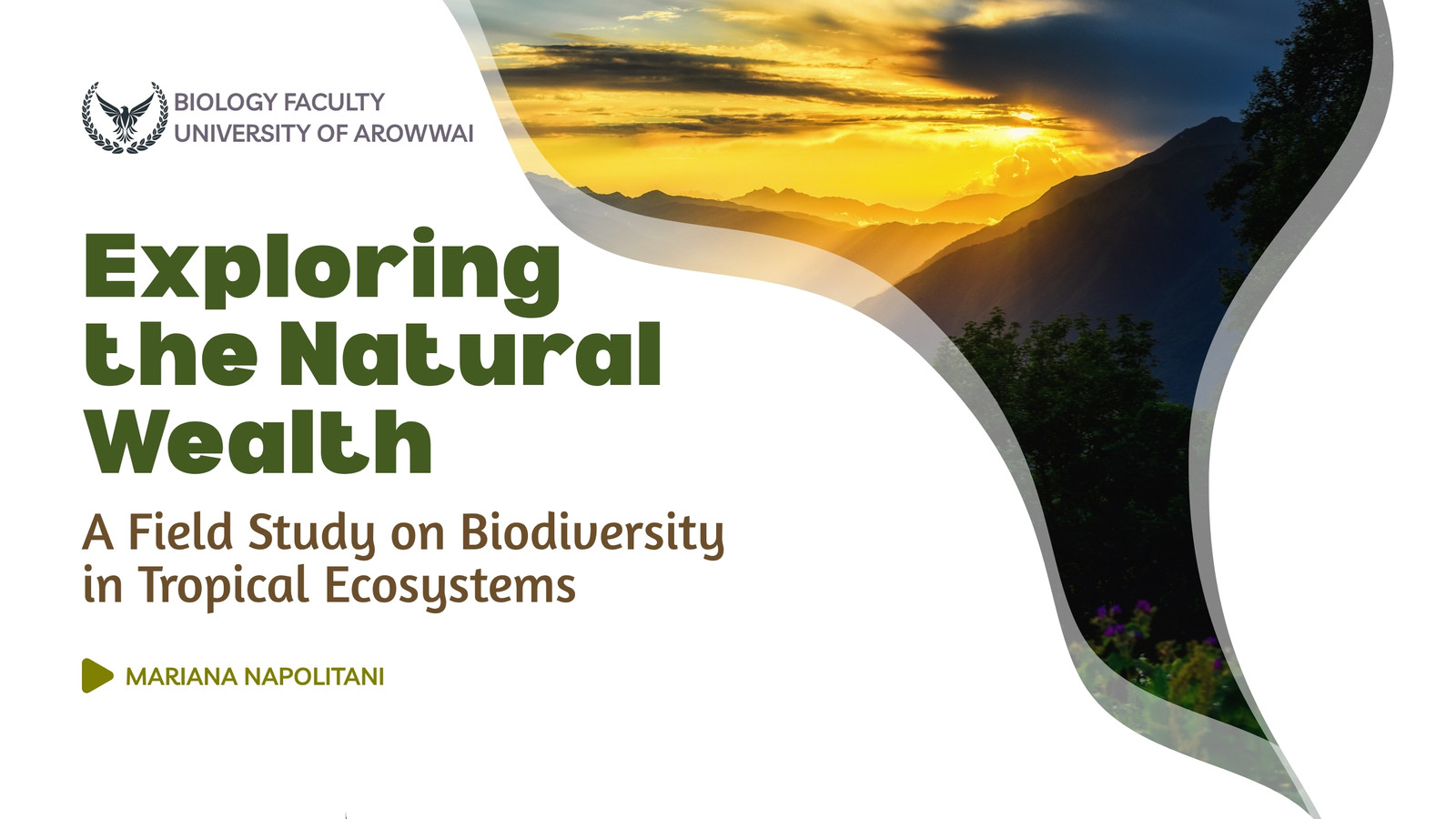 BIOLOGY FACULTY
UNIVERSITY OF AROWWAI

Exploring the Natural Wealth

A Field Study on Biodiversity in Tropical Ecosystems

MARIANA NAPOLITANI